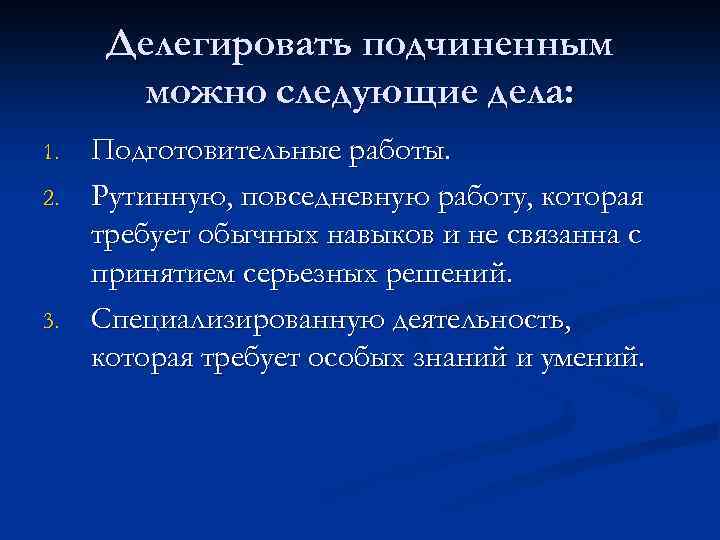 Делегировать подчиненным можно следующие дела:

1. Подготовительные работы.
2. Рутинную, повседневную работу, которая требует обычных навыков и не связанна с принятием серьезных решений.
3. Специализированную деятельность, которая требует особых знаний и умений.